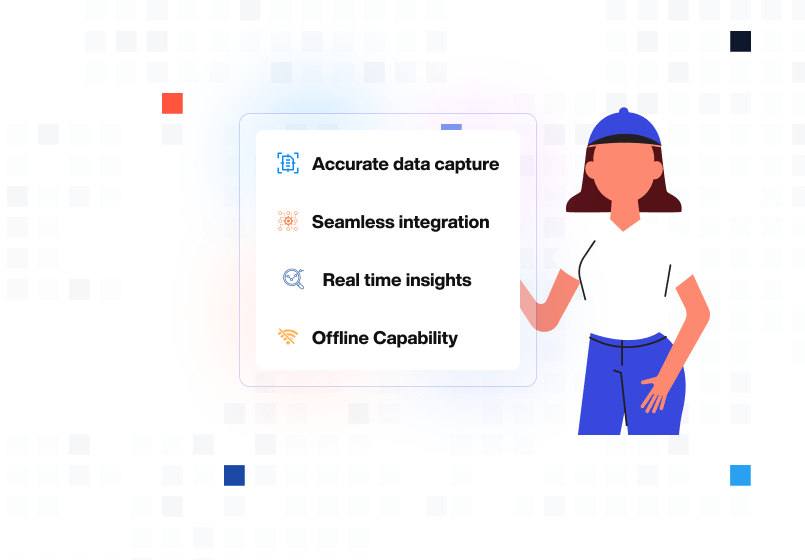 Accurate data capture

Seamless integration

Real time insights

Offline Capability